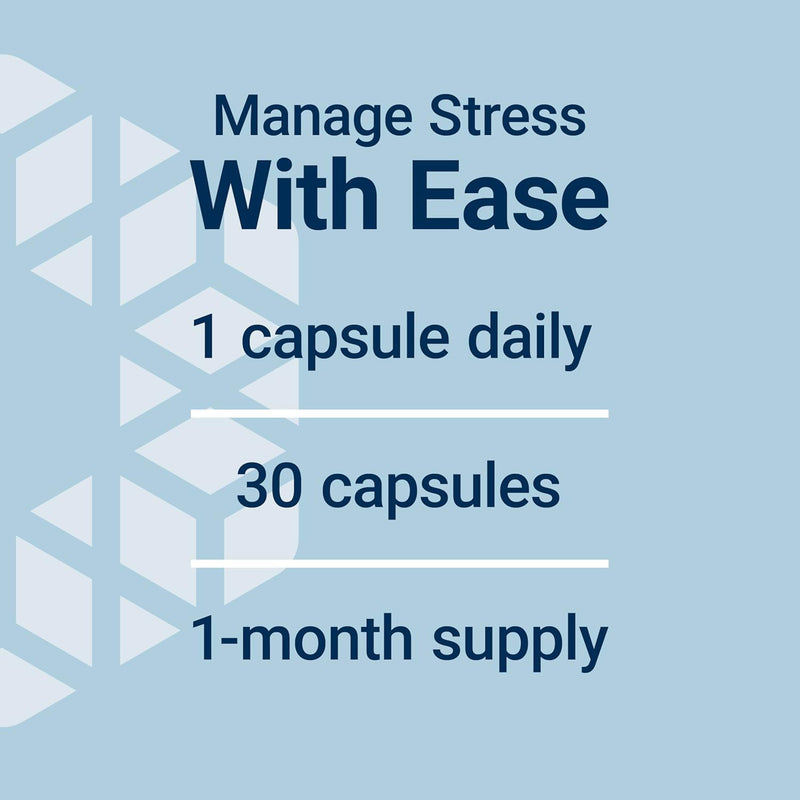 Manage Stress
With Ease

1 capsule daily

30 capsules

1-month supply